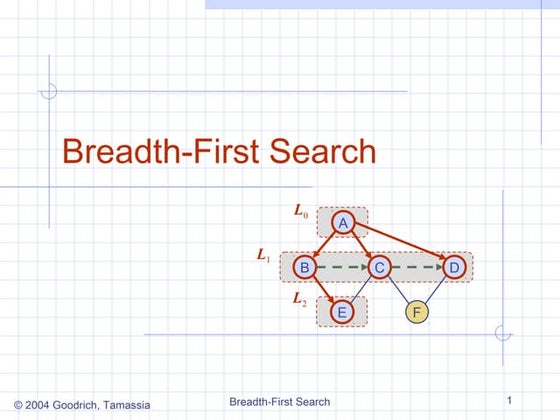 Breadth-First Search

$L_0$
A
$L_1$
B
C
D
$L_2$
E
F

© 2004 Goodrich, Tamassia
Breadth-First Search
1